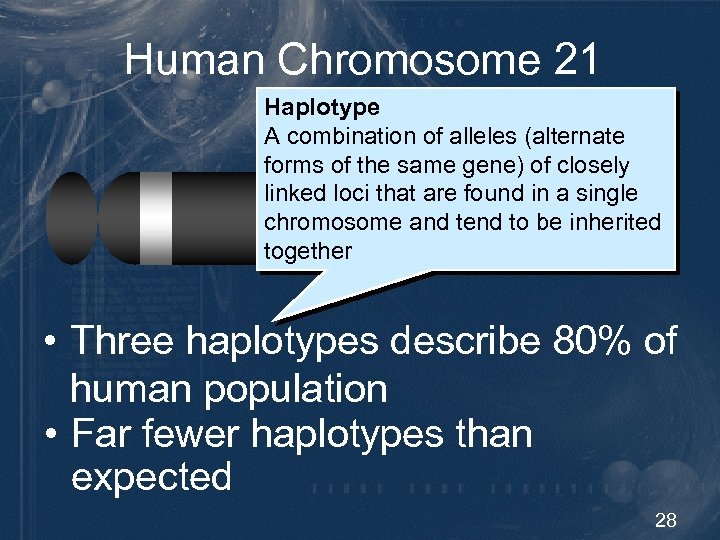 Human Chromosome 21

Haplotype
A combination of alleles (alternate forms of the same gene) of closely linked loci that are found in a single chromosome and tend to be inherited together

• Three haplotypes describe 80% of human population
• Far fewer haplotypes than expected

28